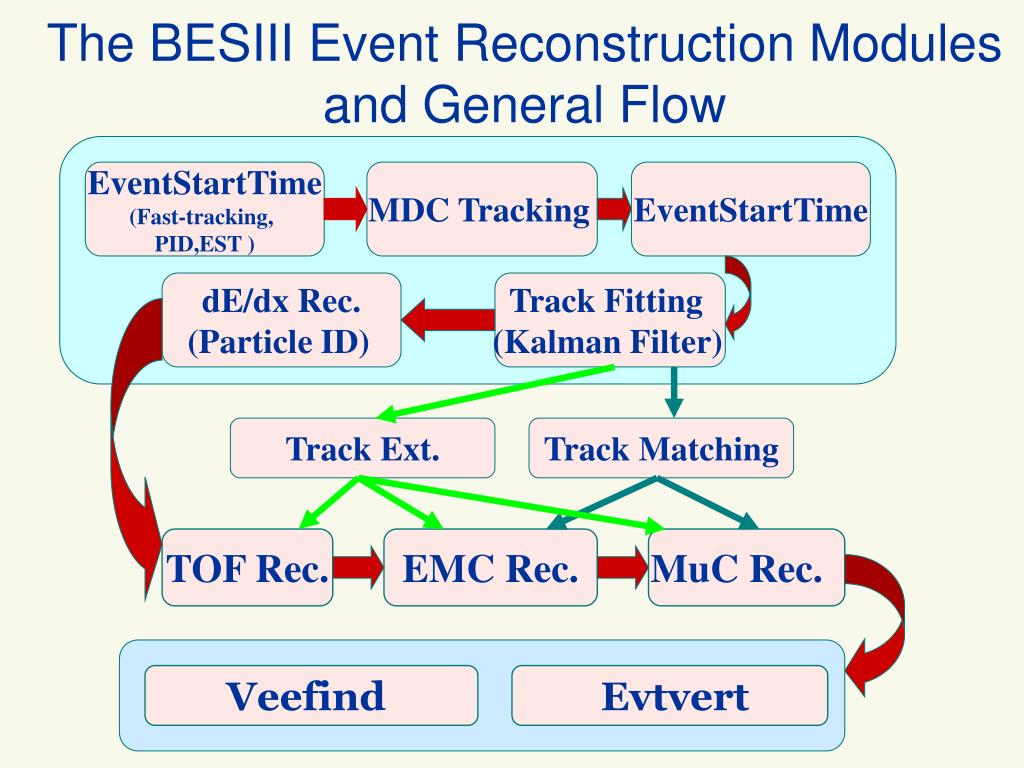 The BESIII Event Reconstruction Modules and General Flow

EventStartTime
(Fast-tracking, PID,EST )

MDC Tracking

EventStartTime

dE/dx Rec.
(Particle ID)

Track Fitting
(Kalman Filter)

Track Ext.

Track Matching

TOF Rec.

EMC Rec.

MuC Rec.

Veefind

Evtvert